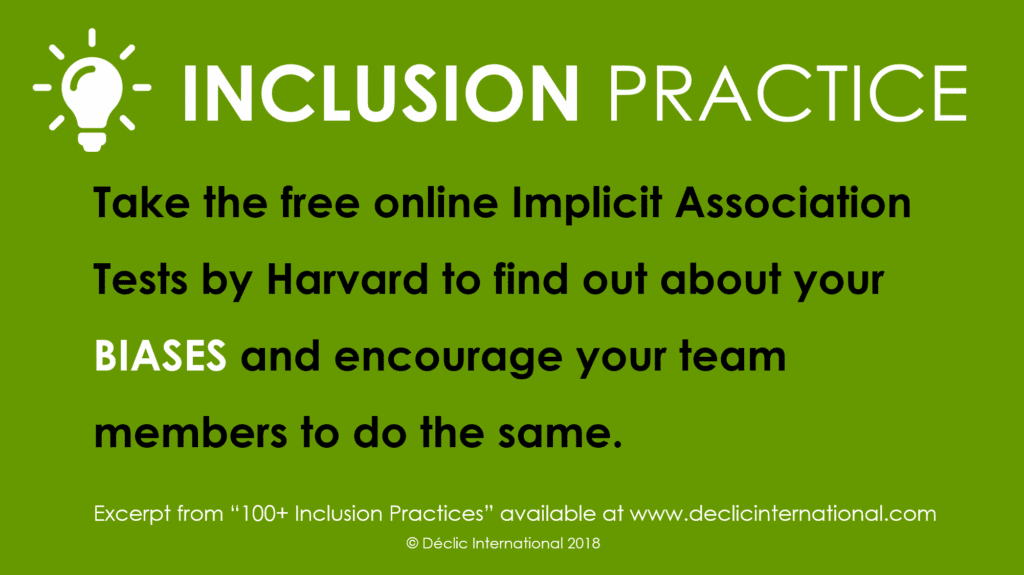 INCLUSION PRACTICE

Take the free online Implicit Association Tests by Harvard to find out about your BIASES and encourage your team members to do the same.

Excerpt from “100+ Inclusion Practices” available at www.declicinternational.com

© Déclic International 2018